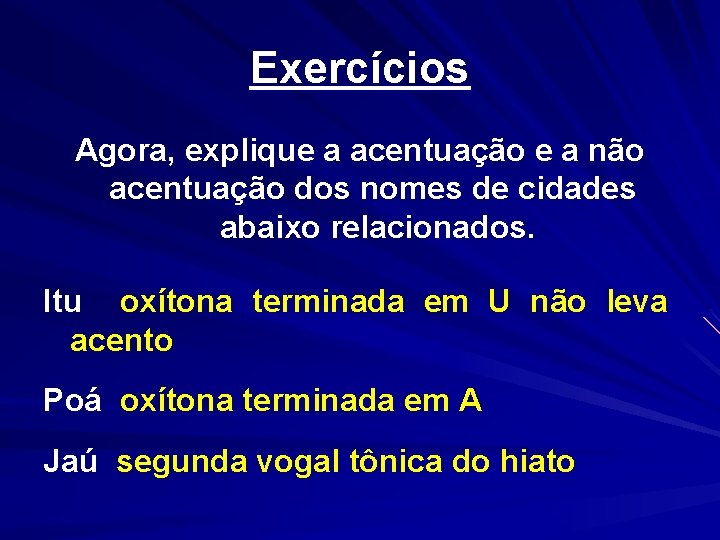 Exercícios

Agora, explique a acentuação e a não acentuação dos nomes de cidades abaixo relacionados.

Itu oxítona terminada em U não leva acento

Poá oxítona terminada em A

Jaú segunda vogal tônica do hiato